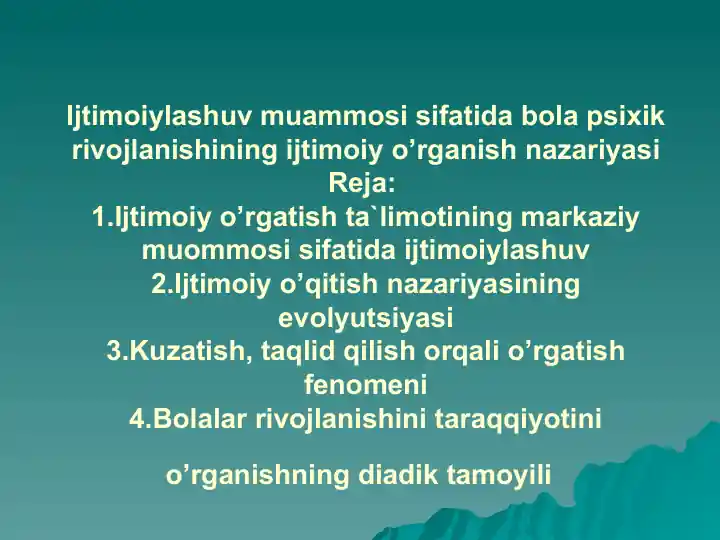 Ijtimoiylashuv muammosi sifatida bola psixik rivojlanishining ijtimoiy o’rganish nazariyasi
Reja:
1.Ijtimoiy o’rgatish ta`limotining markaziy muommosi sifatida ijtimoiylashuv
2.Ijtimoiy o’qitish nazariyasining evolyutsiyasi
3.Kuzatish, taqlid qilish orqali o’rgatish fenomeni
4.Bolalar rivojlanishini taraqqiyotini

o’rganishning diadik tamoyili